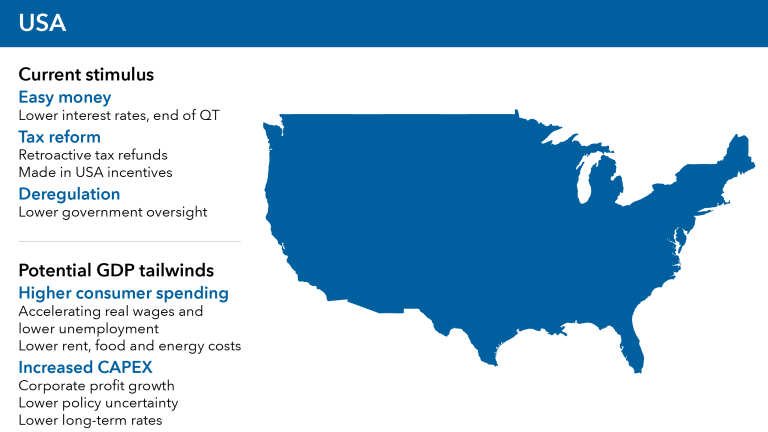 USA

Current stimulus

Easy money
Lower interest rates, end of QT

Tax reform
Retroactive tax refunds
Made in USA incentives

Deregulation
Lower government oversight

Potential GDP tailwinds

Higher consumer spending
Accelerating real wages and lower unemployment
Lower rent, food and energy costs

Increased CAPEX
Corporate profit growth
Lower policy uncertainty
Lower long-term rates